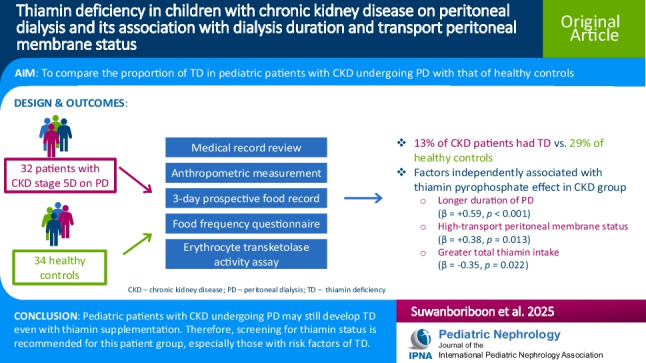 Thiamin deficiency in children with chronic kidney disease on peritoneal dialysis and its association with dialysis duration and transport peritoneal membrane status

Original Article

AIM: To compare the proportion of TD in pediatric patients with CKD undergoing PD with that of healthy controls

DESIGN & OUTCOMES:

32 patients with CKD stage 5D on PD

34 healthy controls

Medical record review

Anthropometric measurement

3-day prospective food record

Food frequency questionnaire

Erythrocyte transketolase activity assay

❖ 13% of CKD patients had TD vs. 29% of healthy controls

❖ Factors independently associated with thiamin pyrophosphate effect in CKD group

○ Longer duration of PD ($\beta$ = +0.59, $p$ < 0.001)

○ High-transport peritoneal membrane status ($\beta$ = +0.38, $p$ = 0.013)

○ Greater total thiamin intake ($\beta$ = -0.35, $p$ = 0.022)

CKD – chronic kidney disease; PD – peritoneal dialysis; TD – thiamin deficiency

CONCLUSION: Pediatric patients with CKD undergoing PD may still develop TD even with thiamin supplementation. Therefore, screening for thiamin status is recommended for this patient group, especially those with risk factors of TD.

Suwanboriboon et al. 2025

IPNA Pediatric Nephrology Journal of the International Pediatric Nephrology Association